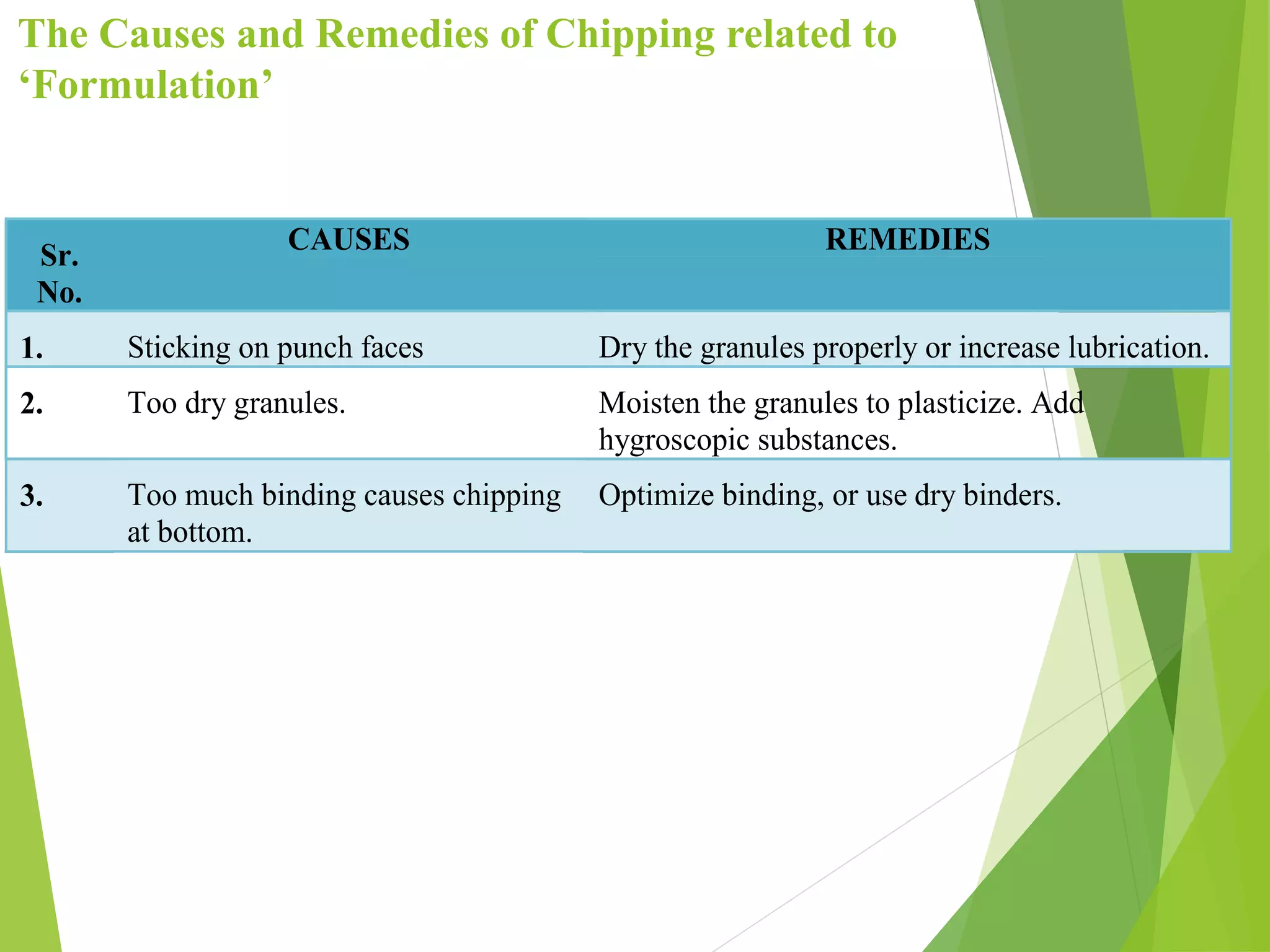 The Causes and Remedies of Chipping related to ‘Formulation’

| Sr. No. | CAUSES | REMEDIES |
|---|---|---|
| 1. | Sticking on punch faces | Dry the granules properly or increase lubrication. |
| 2. | Too dry granules. | Moisten the granules to plasticize. Add hygroscopic substances. |
| 3. | Too much binding causes chipping at bottom. | Optimize binding, or use dry binders. |